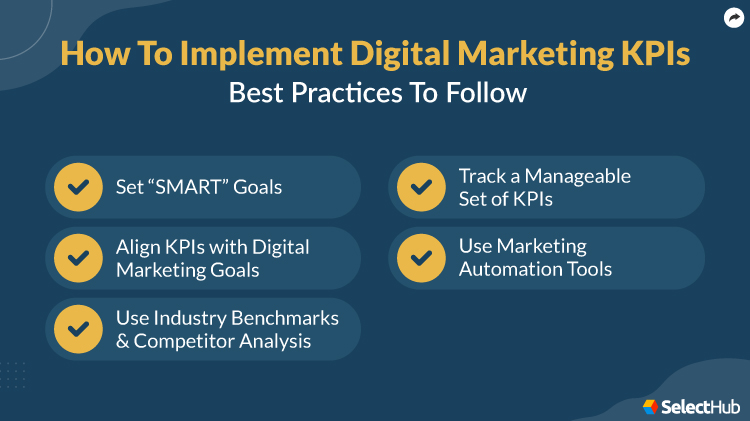 How To Implement Digital Marketing KPIs
Best Practices To Follow

Set “SMART” Goals

Align KPIs with Digital Marketing Goals

Use Industry Benchmarks & Competitor Analysis

Track a Manageable Set of KPIs

Use Marketing Automation Tools

SelectHub